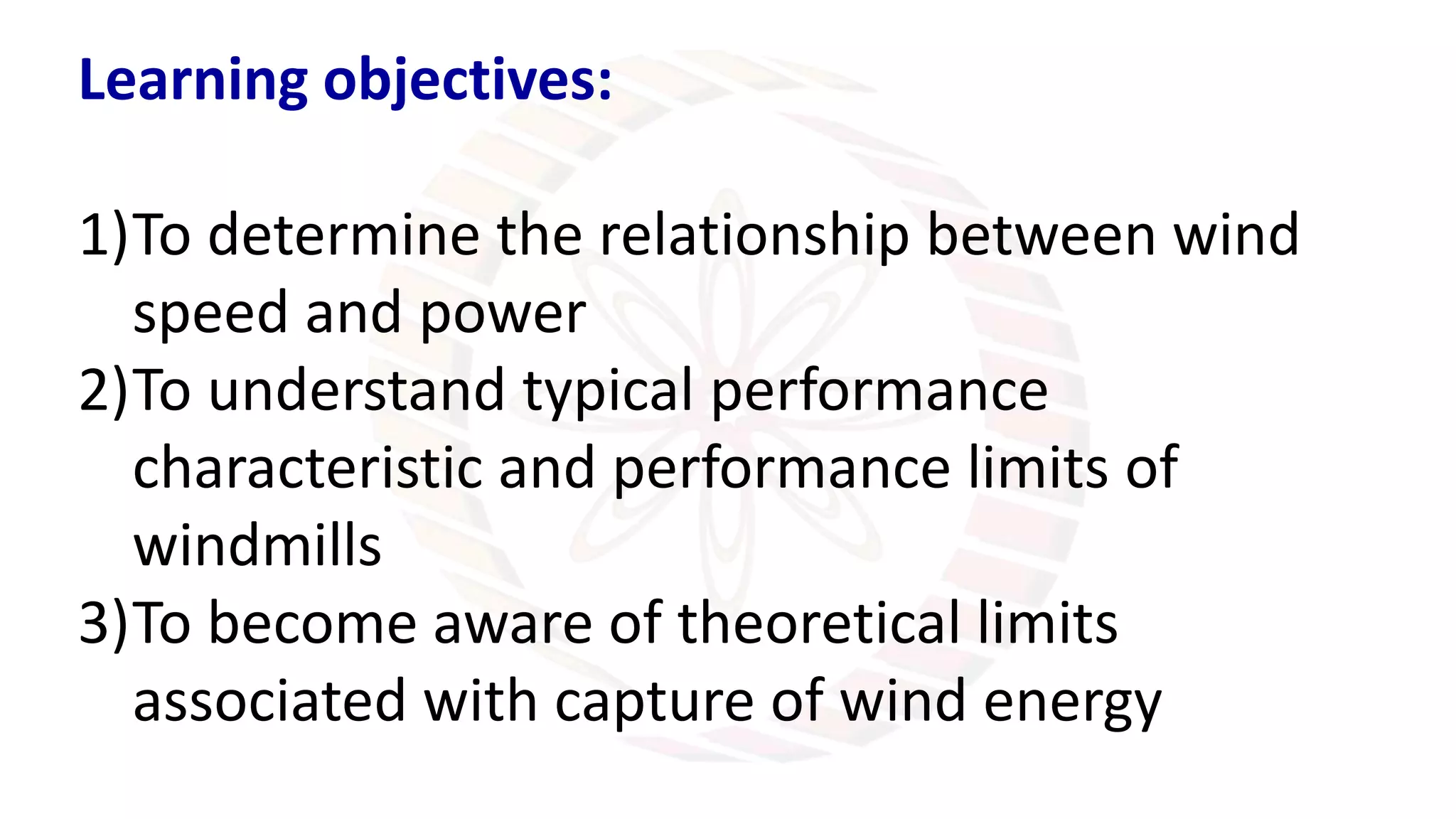 Learning objectives:

1)To determine the relationship between wind speed and power
2)To understand typical performance characteristic and performance limits of windmills
3)To become aware of theoretical limits associated with capture of wind energy